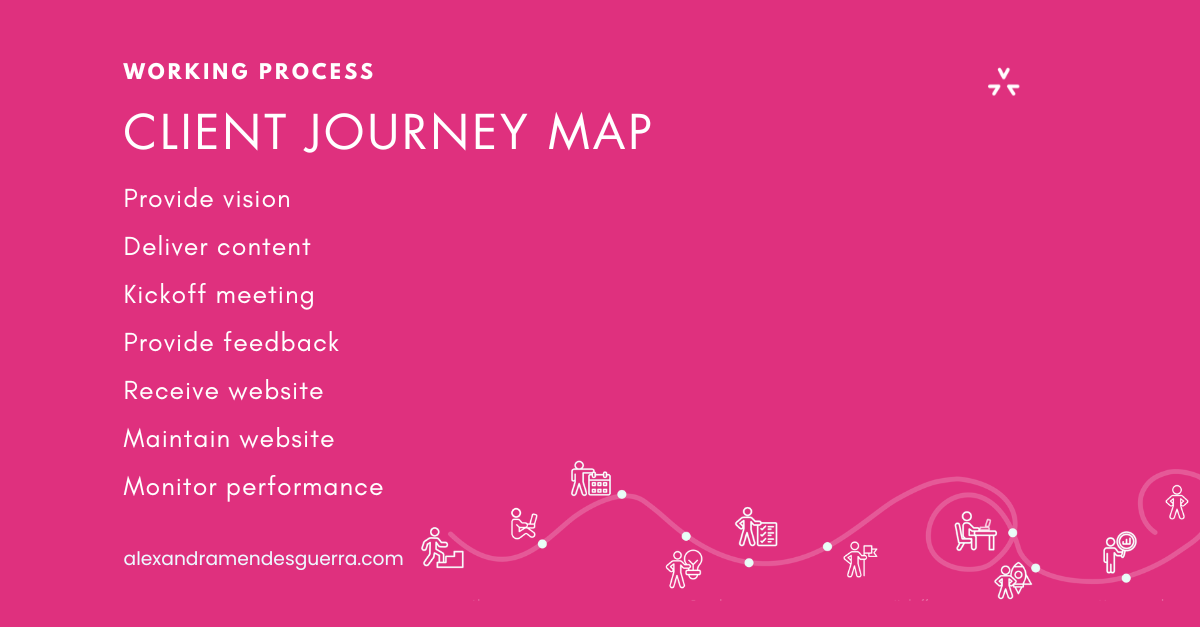 WORKING PROCESS

CLIENT JOURNEY MAP

Provide vision

Deliver content

Kickoff meeting

Provide feedback

Receive website

Maintain website

Monitor performance

alexandramendesguerra.com